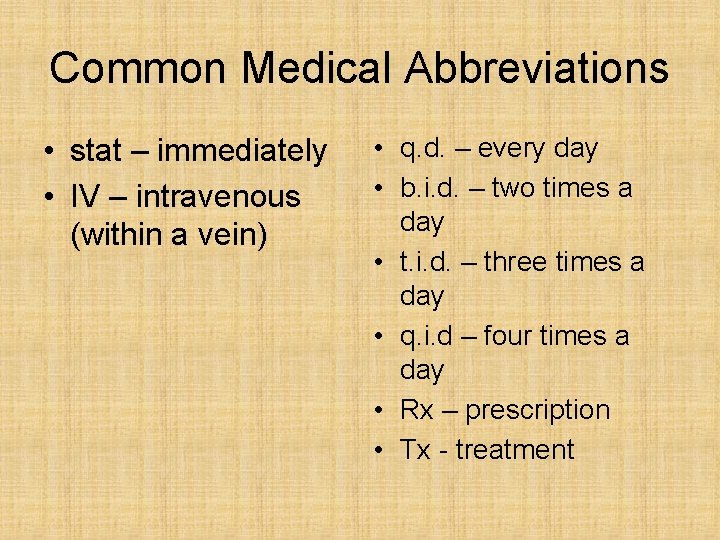 Common Medical Abbreviations

• stat – immediately
• IV – intravenous (within a vein)

• q.d. – every day
• b.i.d. – two times a day
• t.i.d. – three times a day
• q.i.d – four times a day
• Rx – prescription
• Tx - treatment